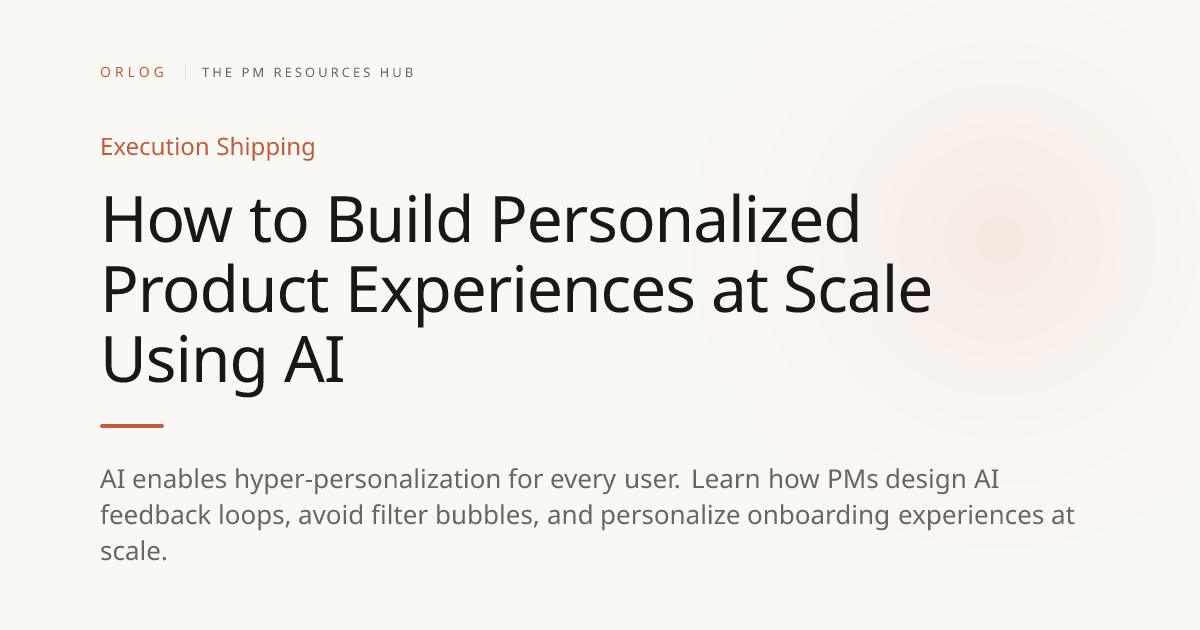 ORLOG | THE PM RESOURCES HUB

Execution Shipping

How to Build Personalized Product Experiences at Scale Using AI

AI enables hyper-personalization for every user. Learn how PMs design AI feedback loops, avoid filter bubbles, and personalize onboarding experiences at scale.